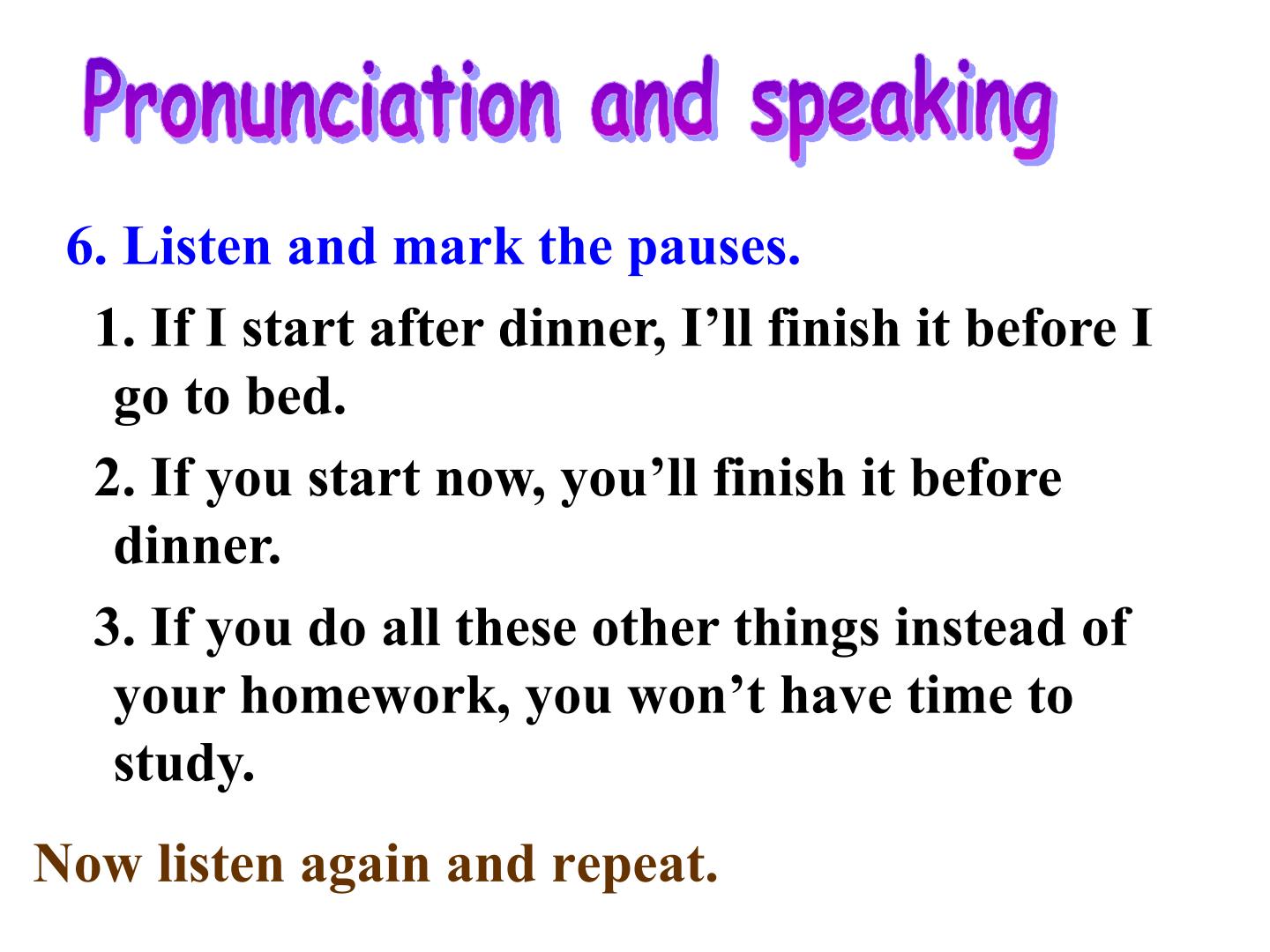 Pronunciation and speaking

6. Listen and mark the pauses.

1. If I start after dinner, I’ll finish it before I go to bed.

2. If you start now, you’ll finish it before dinner.

3. If you do all these other things instead of your homework, you won’t have time to study.

Now listen again and repeat.